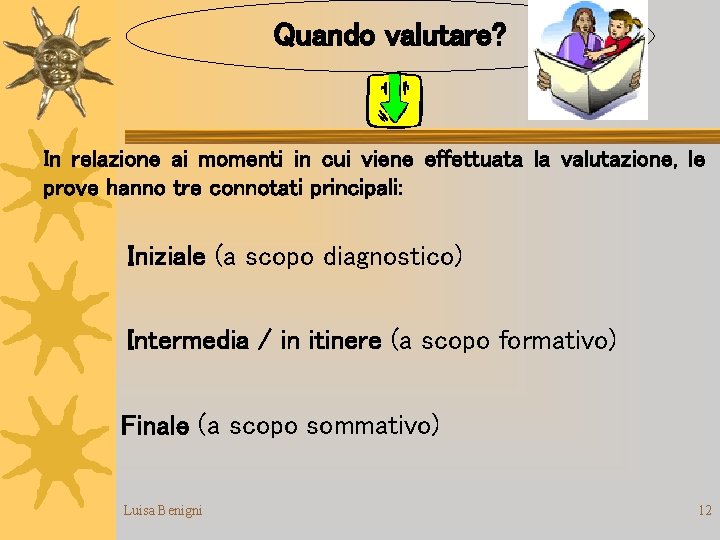 Quando valutare?

In relazione ai momenti in cui viene effettuata la valutazione, le prove hanno tre connotati principali:

Iniziale (a scopo diagnostico)

Intermedia / in itinere (a scopo formativo)

Finale (a scopo sommativo)

Luisa Benigni

12